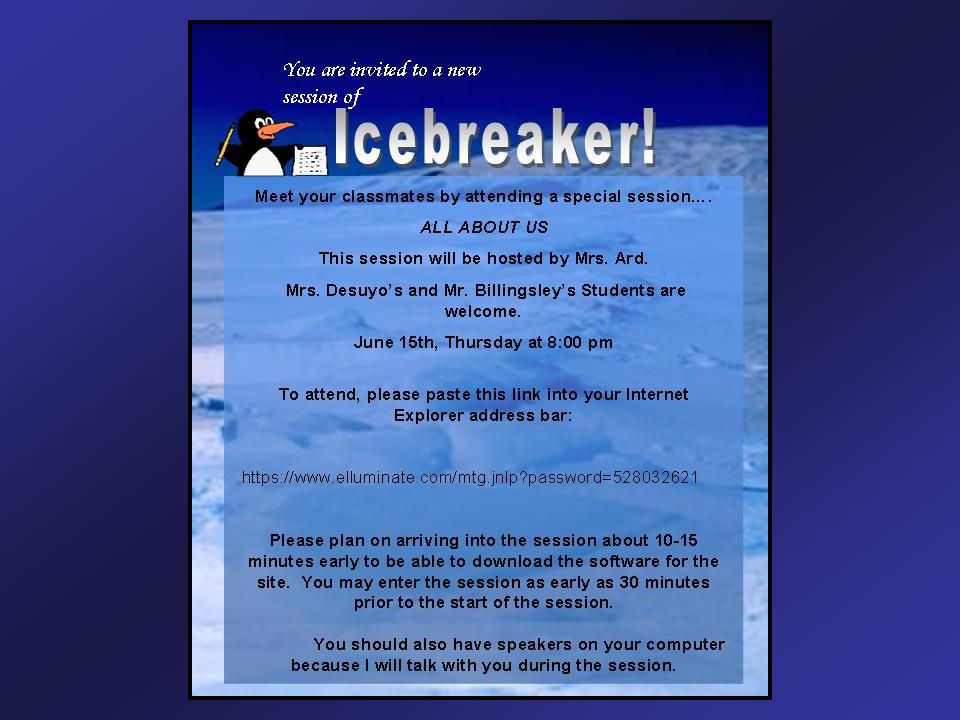 You are invited to a new session of

Icebreaker!

Meet your classmates by attending a special session….

ALL ABOUT US

This session will be hosted by Mrs. Ard.

Mrs. Desuyo's and Mr. Billingsley's Students are welcome.

June 15th, Thursday at 8:00 pm

To attend, please paste this link into your Internet Explorer address bar:

https://www.elluminate.com/mtg.jnlp?password=528032621

Please plan on arriving into the session about 10-15 minutes early to be able to download the software for the site. You may enter the session as early as 30 minutes prior to the start of the session.

You should also have speakers on your computer because I will talk with you during the session.